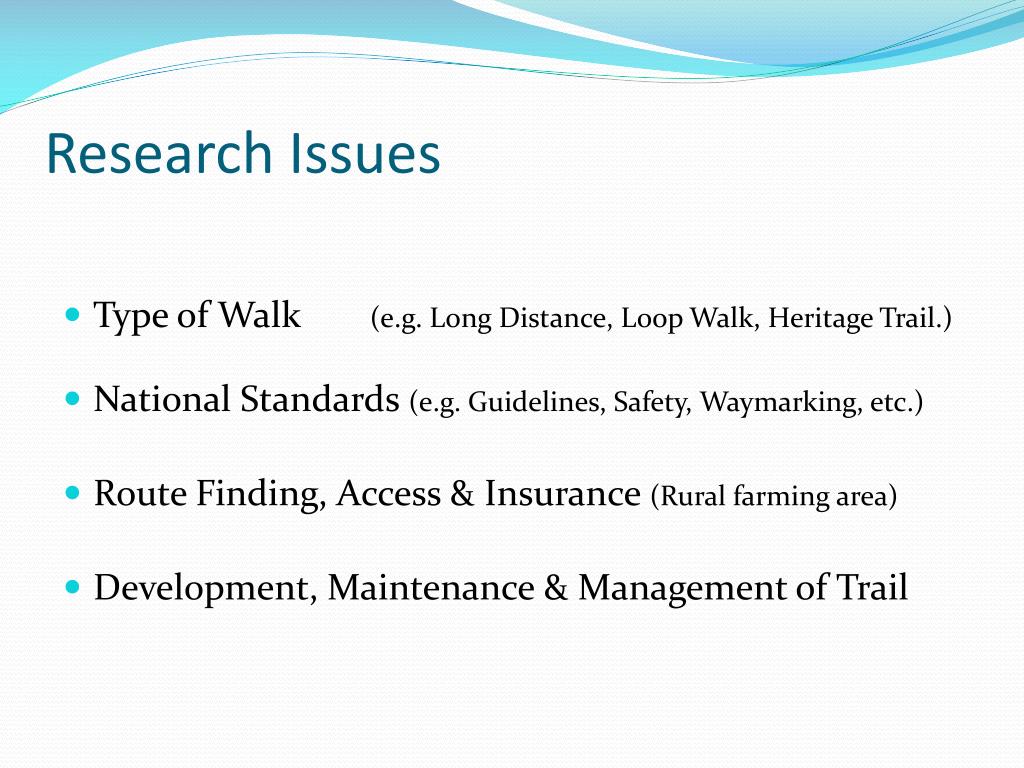 Research Issues

- Type of Walk (e.g. Long Distance, Loop Walk, Heritage Trail.)
- National Standards (e.g. Guidelines, Safety, Waymarking, etc.)
- Route Finding, Access & Insurance (Rural farming area)
- Development, Maintenance & Management of Trail